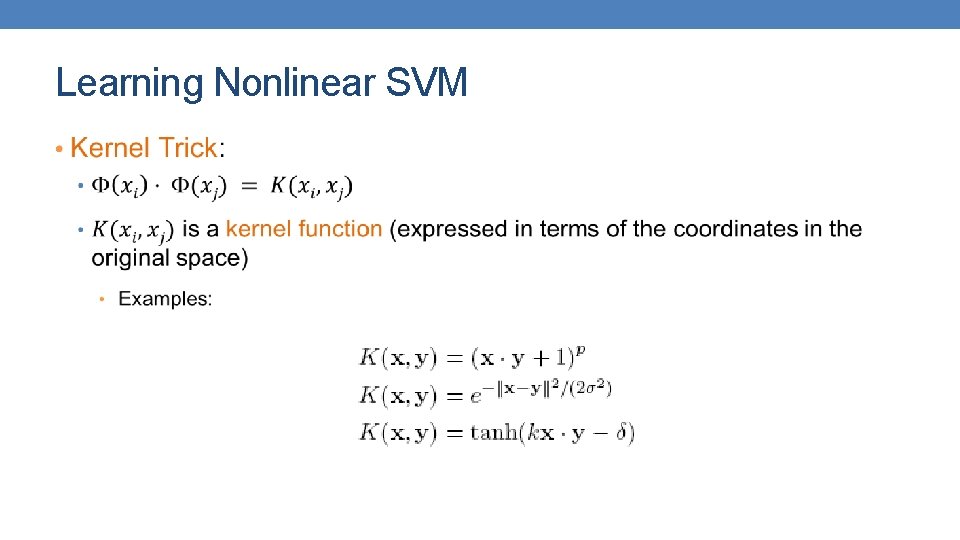 Learning Nonlinear SVM

• Kernel Trick:

• $\Phi(x_i) \cdot \Phi(x_j) = K(x_i, x_j)$

• $K(x_i, x_j)$ is a kernel function (expressed in terms of the coordinates in the original space)

• Examples:

$K(\mathbf{x}, \mathbf{y}) = (\mathbf{x} \cdot \mathbf{y} + 1)^p$
$K(\mathbf{x}, \mathbf{y}) = e^{-\|\mathbf{x}-\mathbf{y}\|^2/(2\sigma^2)}$
$K(\mathbf{x}, \mathbf{y}) = \tanh(k\mathbf{x} \cdot \mathbf{y} - \delta)$